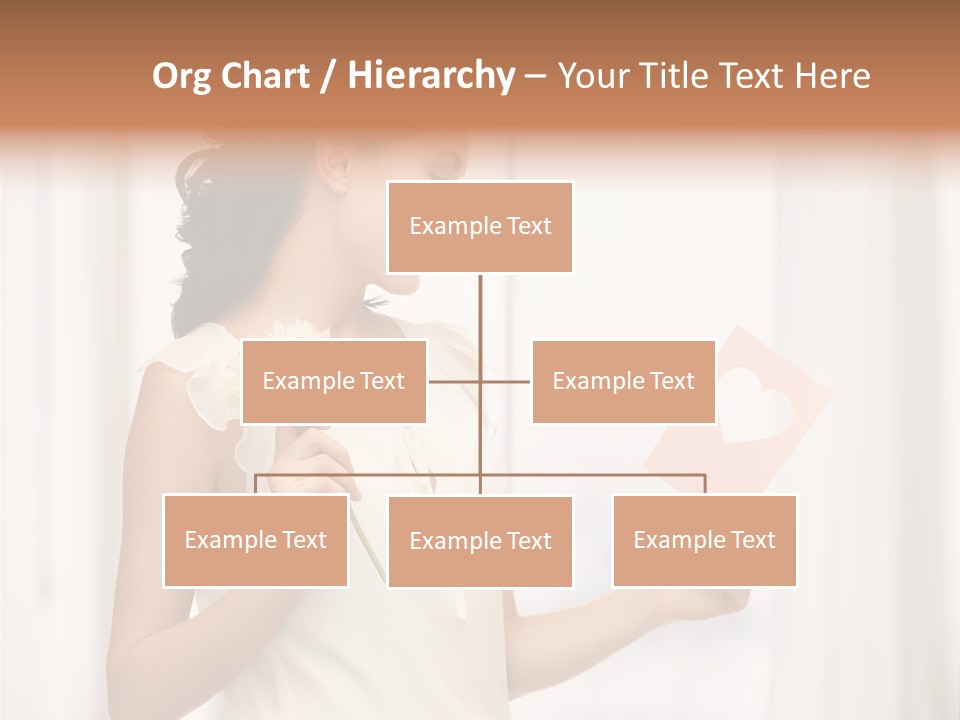 Org Chart / Hierarchy – Your Title Text Here

Example Text

Example Text

Example Text

Example Text

Example Text

Example Text